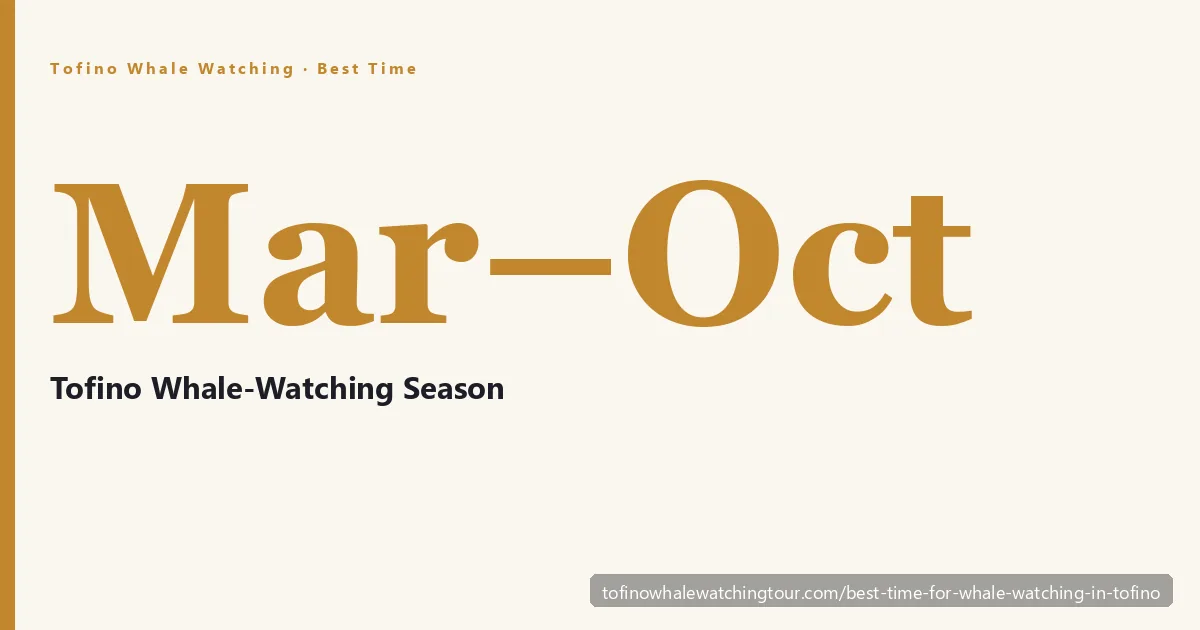 Tofino Whale Watching · Best Time

Mar–Oct

Tofino Whale-Watching Season

tofinowhalewatchingtour.com/best-time-for-whale-watching-in-tofino